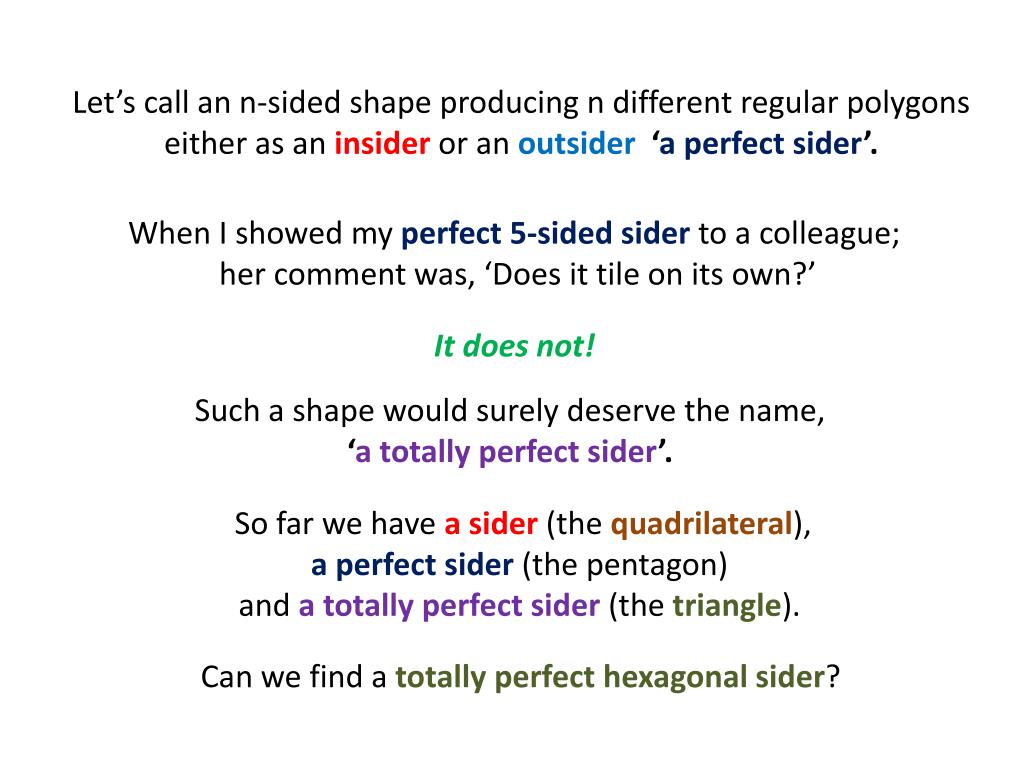 Let’s call an n-sided shape producing n different regular polygons either as an insider or an outsider ‘a perfect sider’.

When I showed my perfect 5-sided sider to a colleague; her comment was, ‘Does it tile on its own?’

It does not!

Such a shape would surely deserve the name, ‘a totally perfect sider’.

So far we have a sider (the quadrilateral), a perfect sider (the pentagon) and a totally perfect sider (the triangle).

Can we find a totally perfect hexagonal sider?